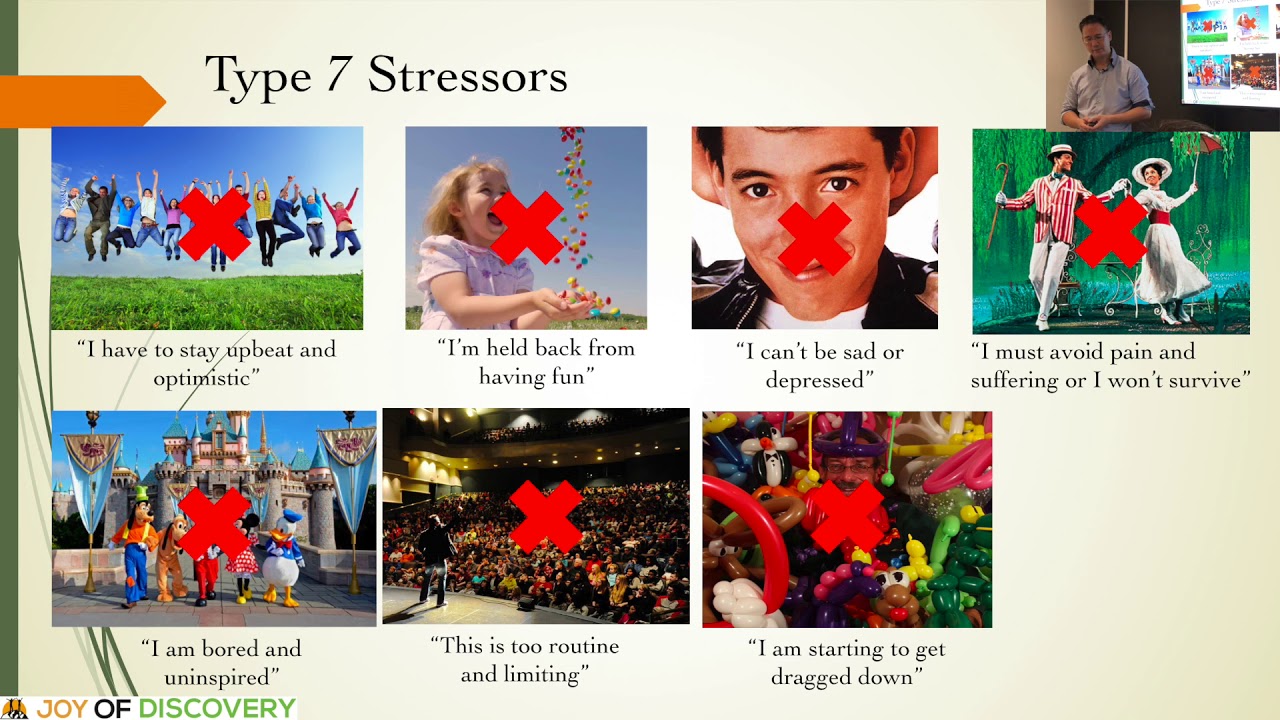 Type 7 Stressors

"I have to stay upbeat and optimistic"

"I'm held back from having fun"

"I can't be sad or depressed"

"I must avoid pain and suffering or I won't survive"

"I am bored and uninspired"

"This is too routine and limiting"

"I am starting to get dragged down"

JOY OF DISCOVERY